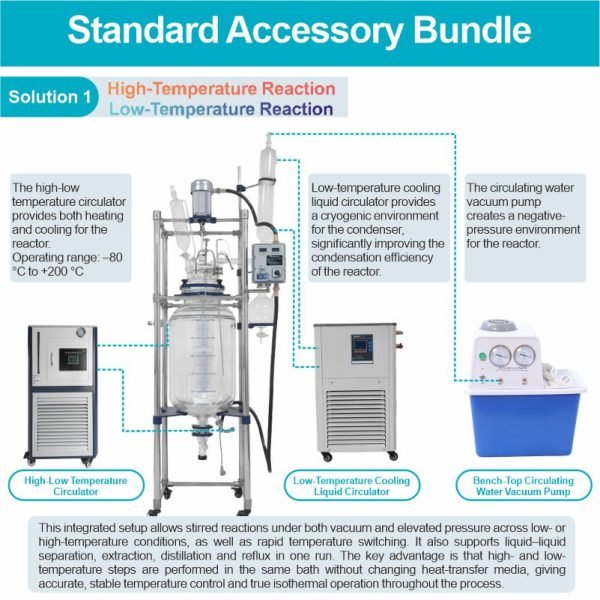 Standard Accessory Bundle

Solution 1 High-Temperature Reaction
Low-Temperature Reaction

The high-low temperature circulator provides both heating and cooling for the reactor.
Operating range: –80 °C to +200 °C

Low-temperature cooling liquid circulator provides a cryogenic environment for the condenser, significantly improving the condensation efficiency of the reactor.

The circulating water vacuum pump creates a negative-pressure environment for the reactor.

High-Low Temperature Circulator

Low-Temperature Cooling Liquid Circulator

Bench-Top Circulating Water Vacuum Pump

This integrated setup allows stirred reactions under both vacuum and elevated pressure across low- or high-temperature conditions, as well as rapid temperature switching. It also supports liquid–liquid separation, extraction, distillation and reflux in one run. The key advantage is that high- and low-temperature steps are performed in the same bath without changing heat-transfer media, giving accurate, stable temperature control and true isothermal operation throughout the process.